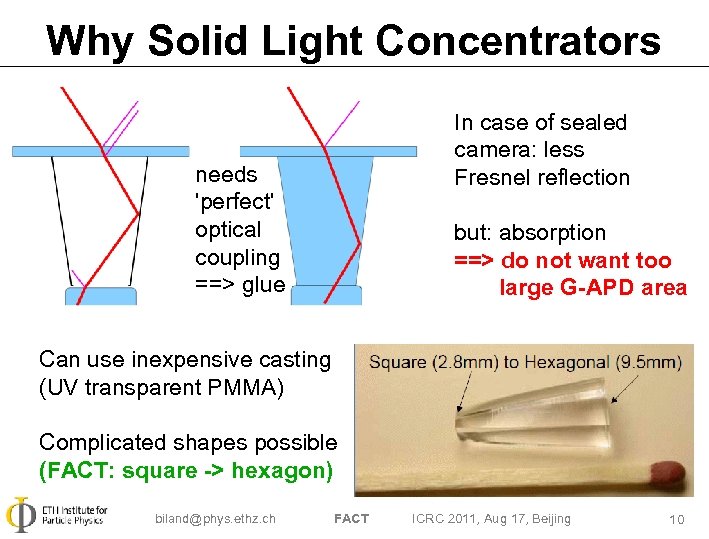 Why Solid Light Concentrators

needs 'perfect' optical coupling ==> glue

In case of sealed camera: less Fresnel reflection

but: absorption
==> do not want too large G-APD area

Can use inexpensive casting (UV transparent PMMA)

Complicated shapes possible
(FACT: square -> hexagon)

Square (2.8mm) to Hexagonal (9.5mm)

ETH Institute for Particle Physics

biland@phys.ethz.ch

FACT

ICRC 2011, Aug 17, Beijing

10